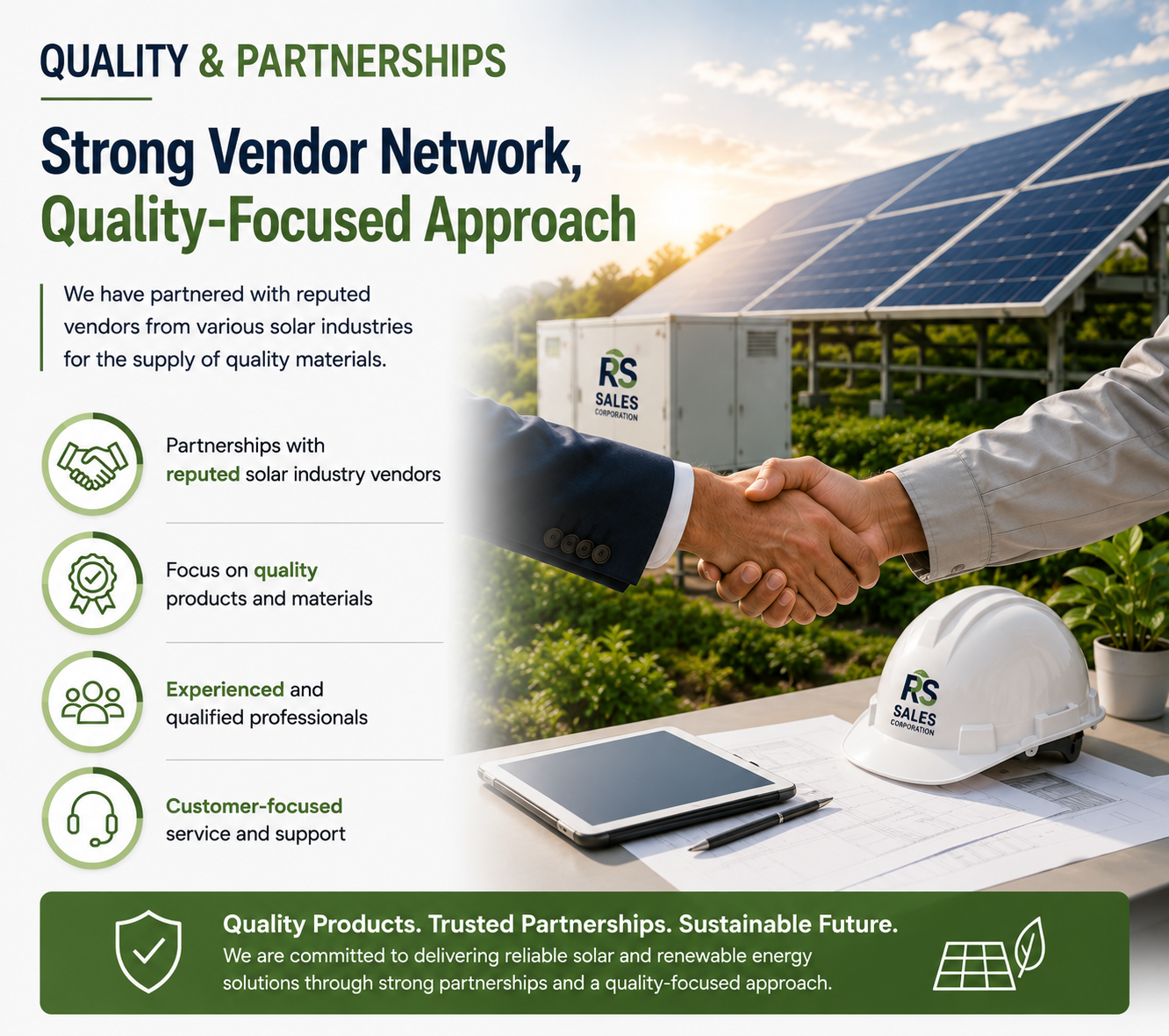 QUALITY & PARTNERSHIPS

Strong Vendor Network, Quality-Focused Approach

We have partnered with reputed vendors from various solar industries for the supply of quality materials.

Partnerships with reputed solar industry vendors

Focus on quality products and materials

Experienced and qualified professionals

Customer-focused service and support

RS SALES CORPORATION

RS SALES CORPORATION

Quality Products. Trusted Partnerships. Sustainable Future.
We are committed to delivering reliable solar and renewable energy solutions through strong partnerships and a quality-focused approach.